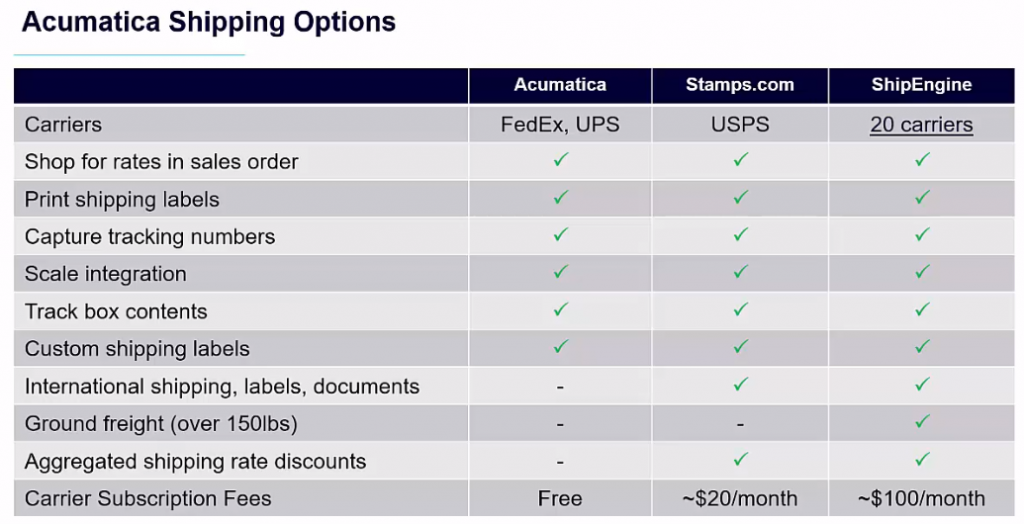 Acumatica Shipping Options

| | Acumatica | Stamps.com | ShipEngine |
|---|---|---|---|
| Carriers | FedEx, UPS | USPS | 20 carriers |
| Shop for rates in sales order | ✓ | ✓ | ✓ |
| Print shipping labels | ✓ | ✓ | ✓ |
| Capture tracking numbers | ✓ | ✓ | ✓ |
| Scale integration | ✓ | ✓ | ✓ |
| Track box contents | ✓ | ✓ | ✓ |
| Custom shipping labels | ✓ | ✓ | ✓ |
| International shipping, labels, documents | - | ✓ | ✓ |
| Ground freight (over 150lbs) | - | - | ✓ |
| Aggregated shipping rate discounts | - | ✓ | ✓ |
| Carrier Subscription Fees | Free | ~$20/month | ~$100/month |